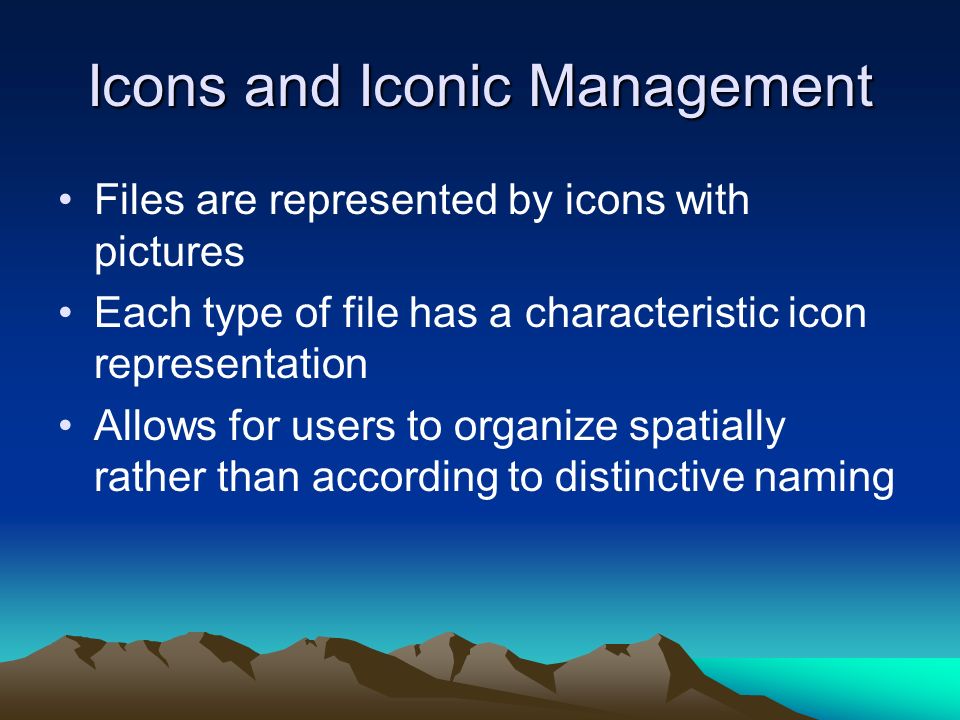 Icons and Iconic Management

• Files are represented by icons with pictures
• Each type of file has a characteristic icon representation
• Allows for users to organize spatially rather than according to distinctive naming